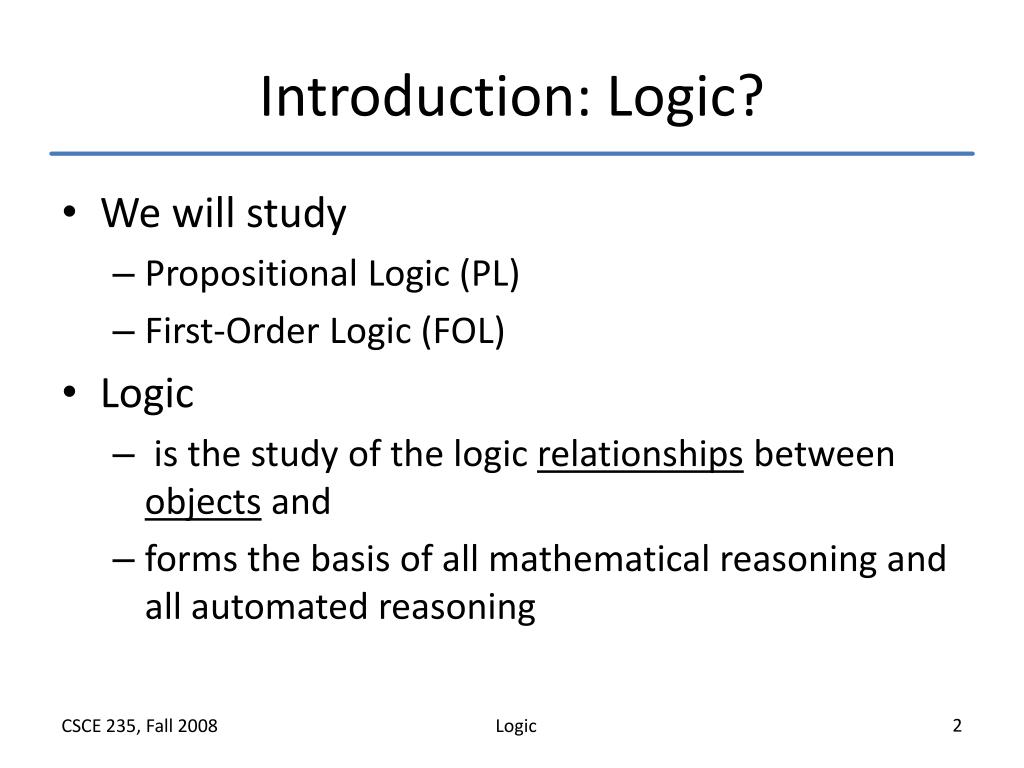 Introduction: Logic?

• We will study
– Propositional Logic (PL)
– First-Order Logic (FOL)
• Logic
– is the study of the logic relationships between objects and
– forms the basis of all mathematical reasoning and all automated reasoning

CSCE 235, Fall 2008
Logic
2